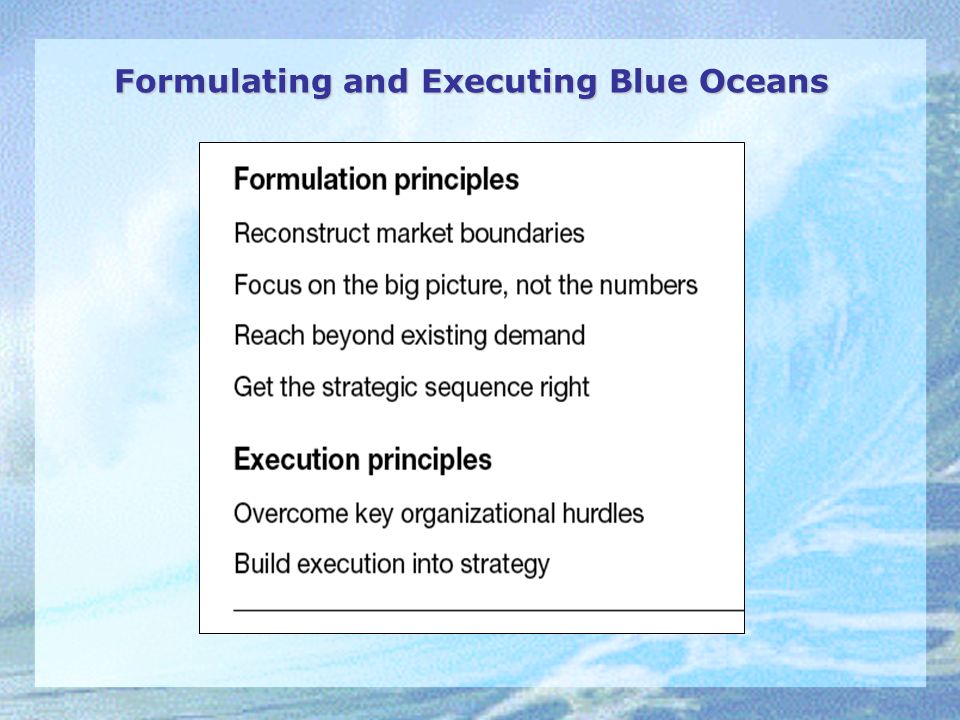 Formulating and Executing Blue Oceans

Formulation principles

Reconstruct market boundaries

Focus on the big picture, not the numbers

Reach beyond existing demand

Get the strategic sequence right

Execution principles

Overcome key organizational hurdles

Build execution into strategy